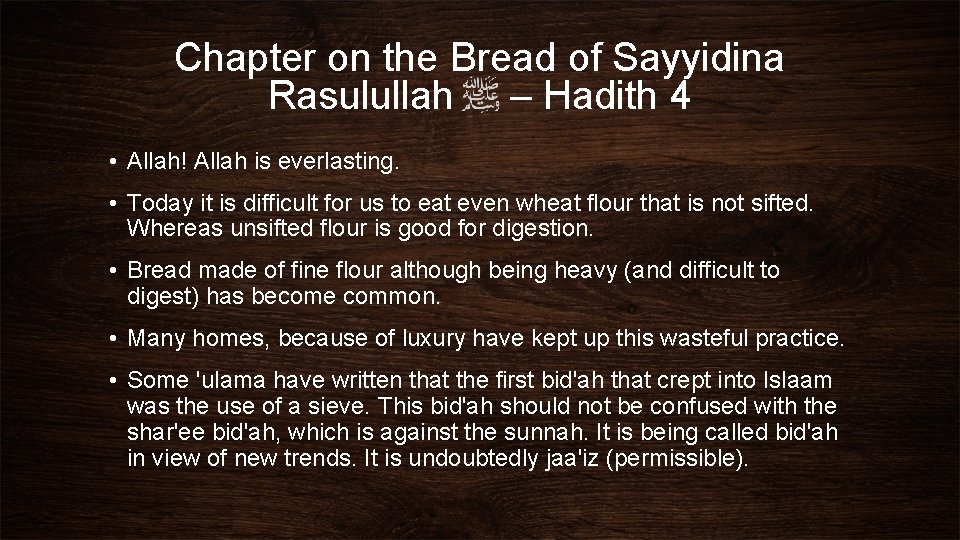 Chapter on the Bread of Sayyidina Rasulullah ﷺ – Hadith 4

• Allah! Allah is everlasting.

• Today it is difficult for us to eat even wheat flour that is not sifted. Whereas unsifted flour is good for digestion.

• Bread made of fine flour although being heavy (and difficult to digest) has become common.

• Many homes, because of luxury have kept up this wasteful practice.

• Some 'ulama have written that the first bid'ah that crept into Islaam was the use of a sieve. This bid'ah should not be confused with the shar'ee bid'ah, which is against the sunnah. It is being called bid'ah in view of new trends. It is undoubtedly jaa'iz (permissible).